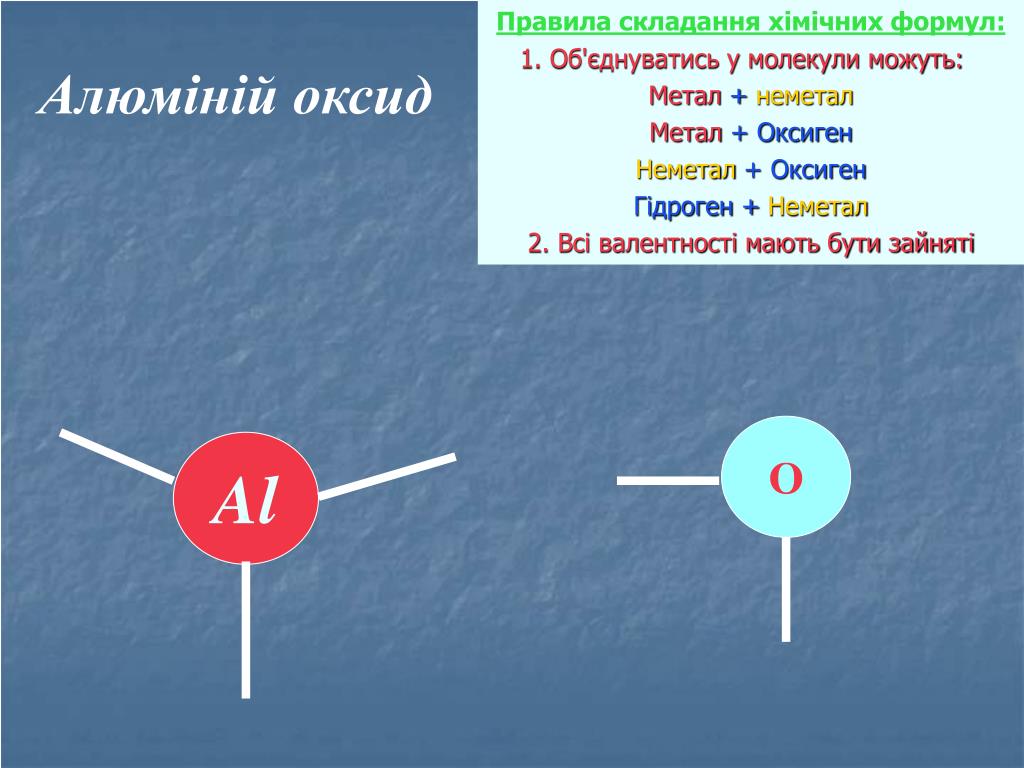 Алюміній оксид

Правила складання хімічних формул:
1. Об'єднуватись у молекули можуть:
Метал + неметал
Метал + Оксиген
Неметал + Оксиген
Гідроген + Неметал
2. Всі валентності мають бути зайняті

Al

O